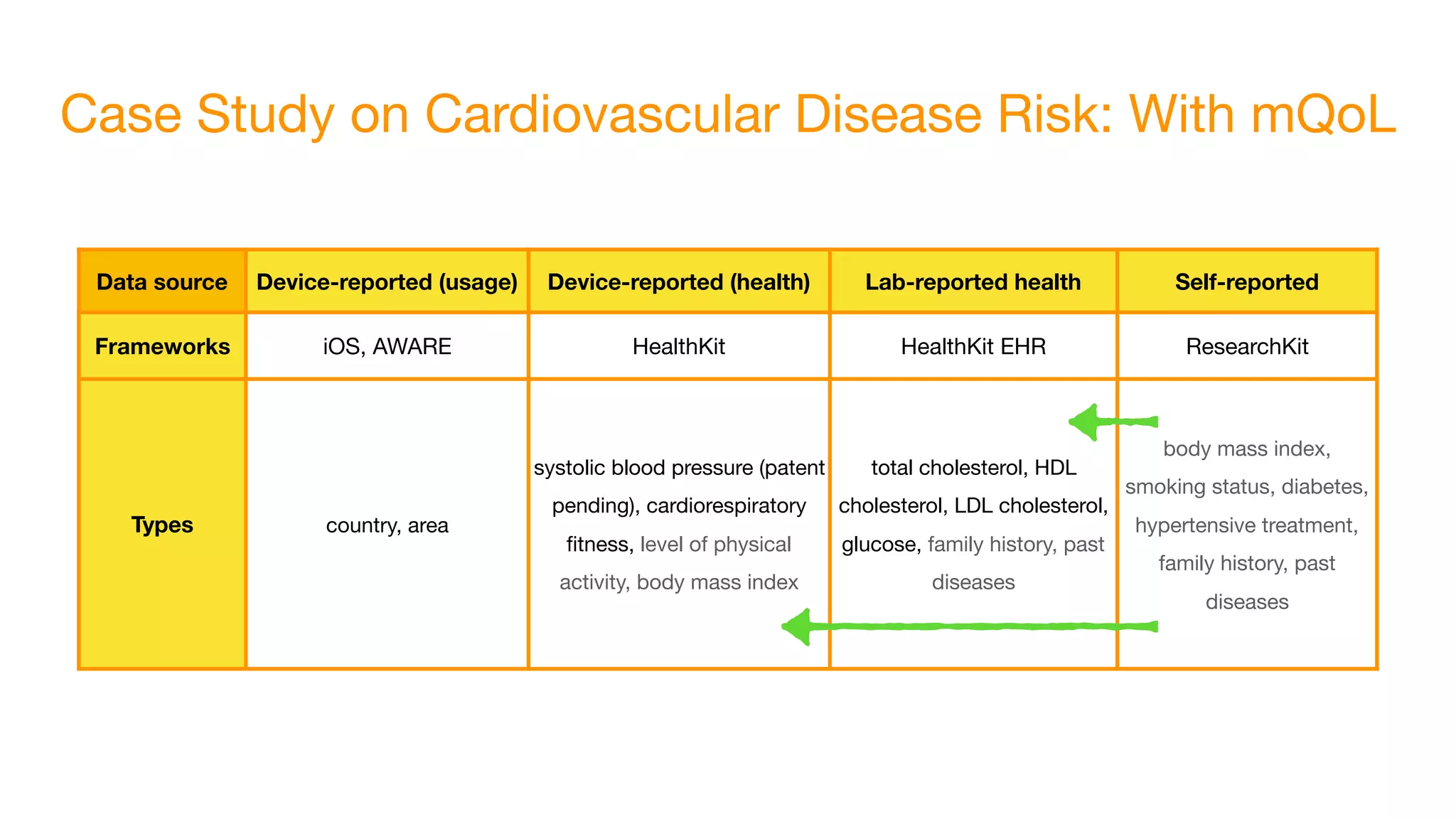 Case Study on Cardiovascular Disease Risk: With mQoL

| Data source | Device-reported (usage) | Device-reported (health) | Lab-reported health | Self-reported |
|---|---|---|---|---|
| Frameworks | iOS, AWARE | HealthKit | HealthKit EHR | ResearchKit |
| Types | country, area | systolic blood pressure (patent pending), cardiorespiratory fitness, level of physical activity, body mass index | total cholesterol, HDL cholesterol, LDL cholesterol, glucose, family history, past diseases | body mass index, smoking status, diabetes, hypertensive treatment, family history, past diseases |